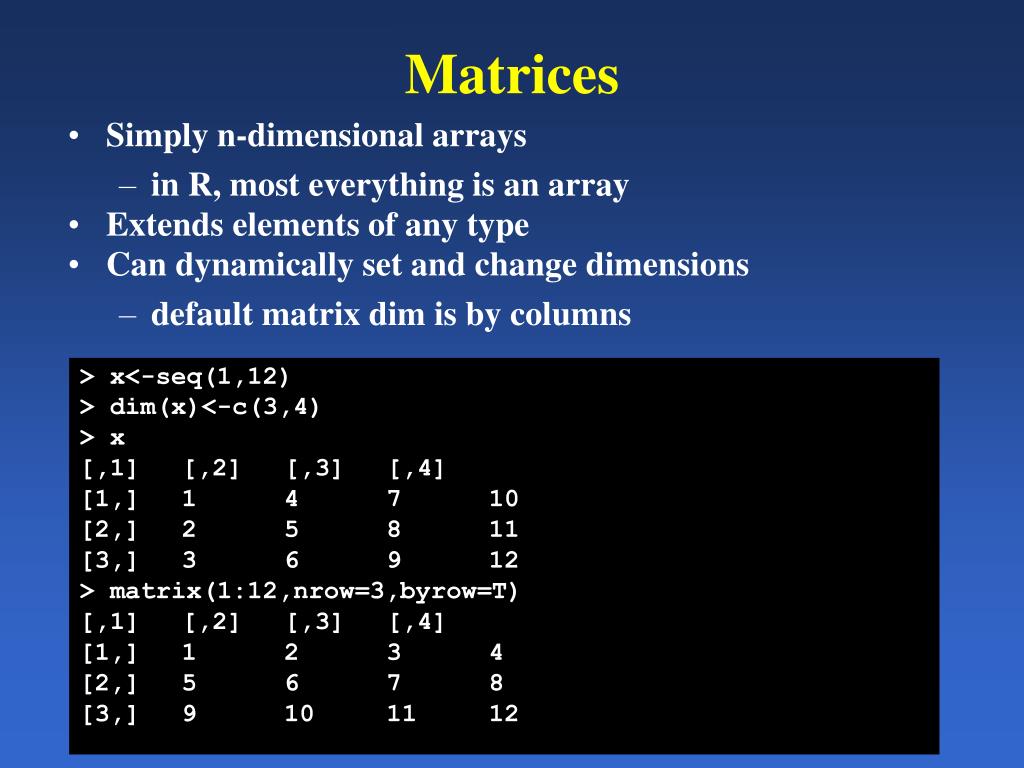 Matrices

• Simply n-dimensional arrays
  – in R, most everything is an array
• Extends elements of any type
• Can dynamically set and change dimensions
  – default matrix dim is by columns

> x<-seq(1,12)
> dim(x)<-c(3,4)
> x
[,1] [,2] [,3] [,4]
[1,] 1 4 7 10
[2,] 2 5 8 11
[3,] 3 6 9 12
> matrix(1:12,nrow=3,byrow=T)
[,1] [,2] [,3] [,4]
[1,] 1 2 3 4
[2,] 5 6 7 8
[3,] 9 10 11 12